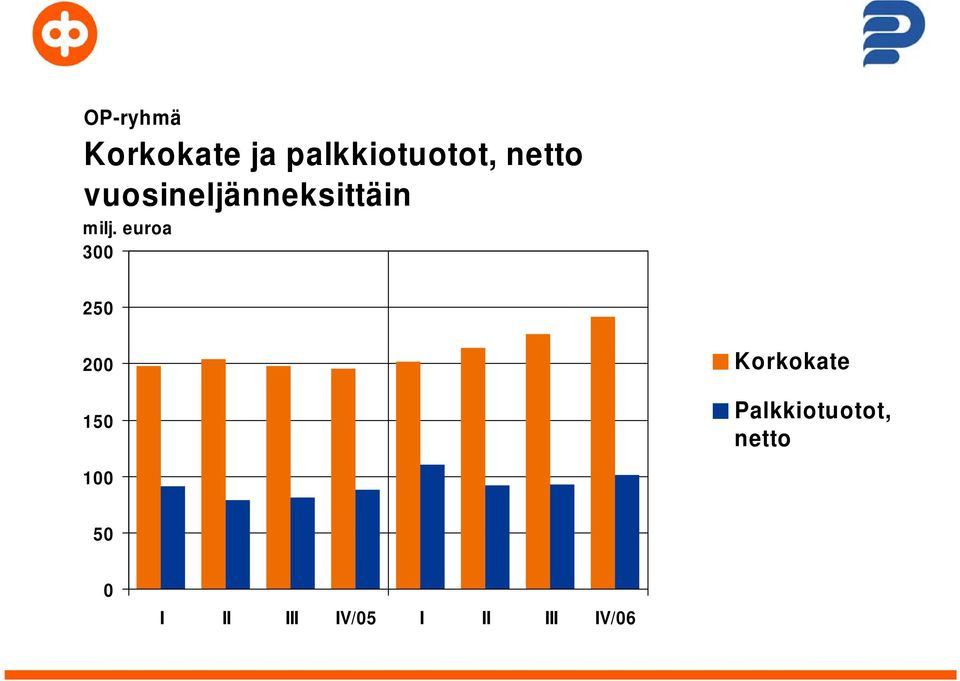 OP-ryhmä

Korkokate ja palkkiotuotot, netto vuosineljänneksittäin

milj. euroa

300
250
200
150
100
50
0

I II III IV/05 I II III IV/06

Korkokate

Palkkiotuotot, netto